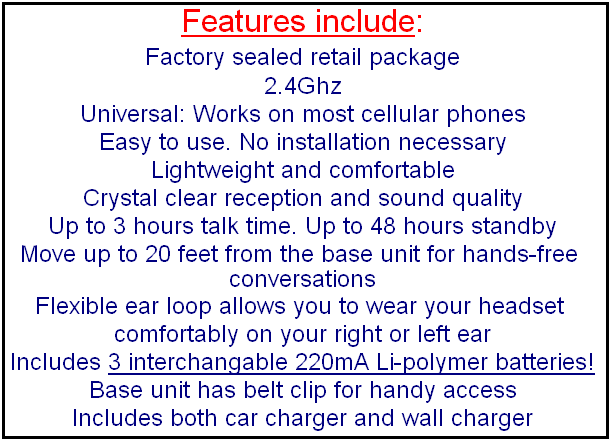 Features include:

Factory sealed retail package

2.4Ghz

Universal: Works on most cellular phones

Easy to use. No installation necessary

Lightweight and comfortable

Crystal clear reception and sound quality

Up to 3 hours talk time. Up to 48 hours standby

Move up to 20 feet from the base unit for hands-free conversations

Flexible ear loop allows you to wear your headset comfortably on your right or left ear

Includes 3 interchangable 220mA Li-polymer batteries!

Base unit has belt clip for handy access

Includes both car charger and wall charger